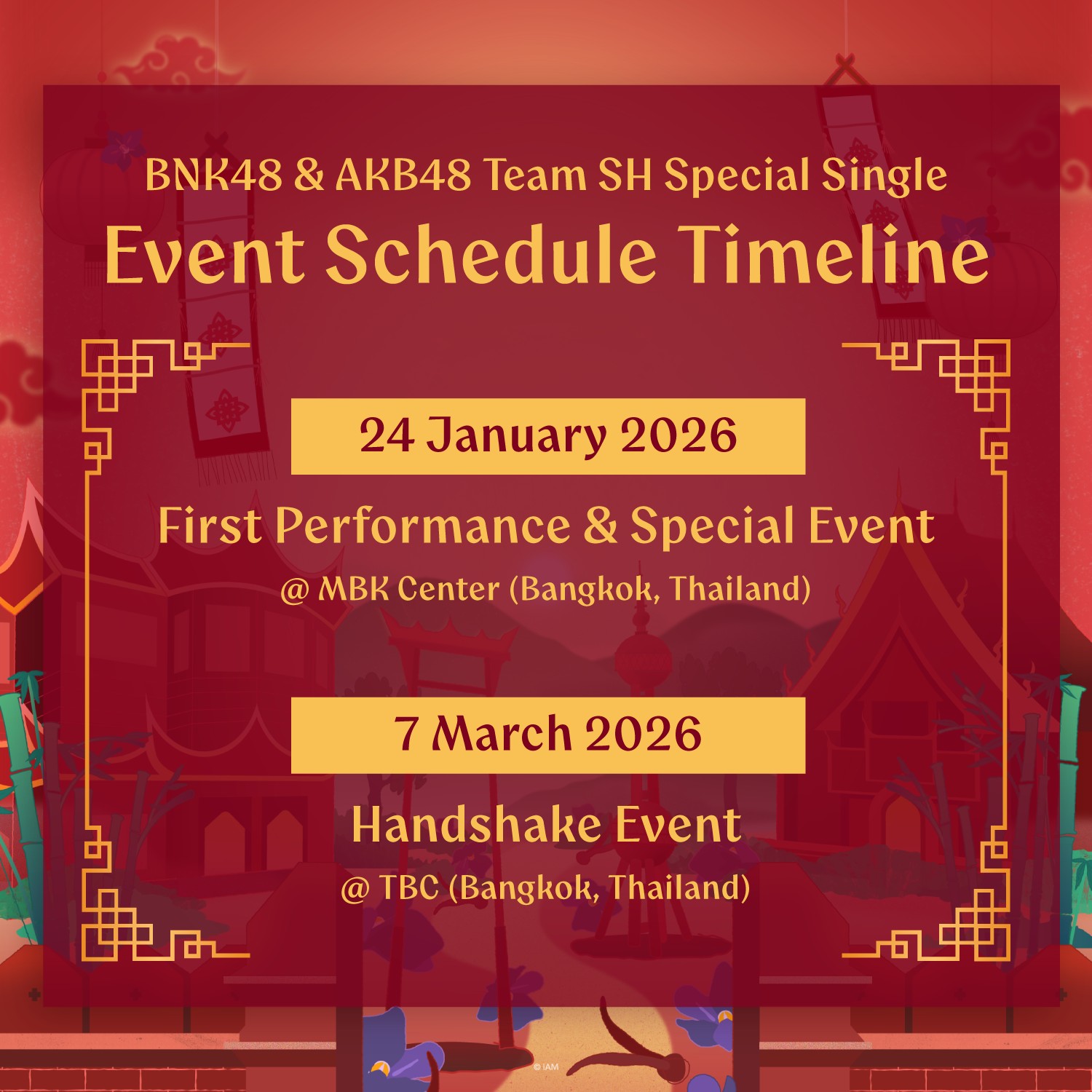 BNK48 & AKB48 Team SH Special Single

Event Schedule Timeline

24 January 2026

First Performance & Special Event

@ MBK Center (Bangkok, Thailand)

7 March 2026

Handshake Event

@ TBC (Bangkok, Thailand)

© iAM